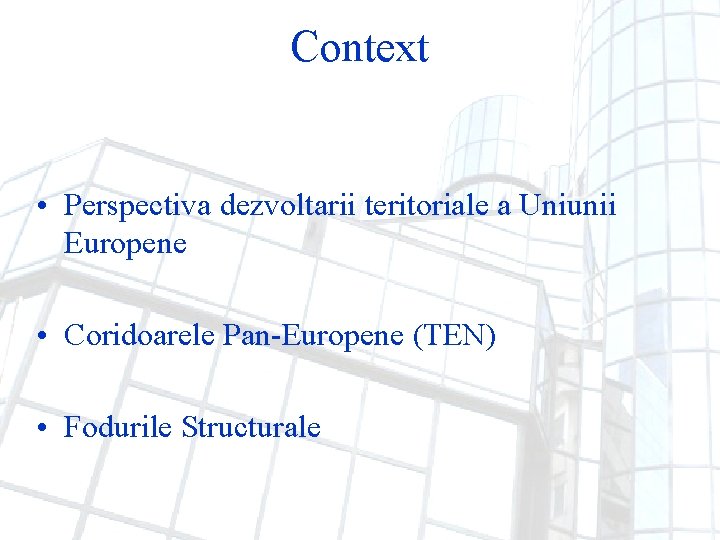 Context

• Perspectiva dezvoltarii teritoriale a Uniunii Europene

• Coridoarele Pan-Europene (TEN)

• Fodurile Structurale